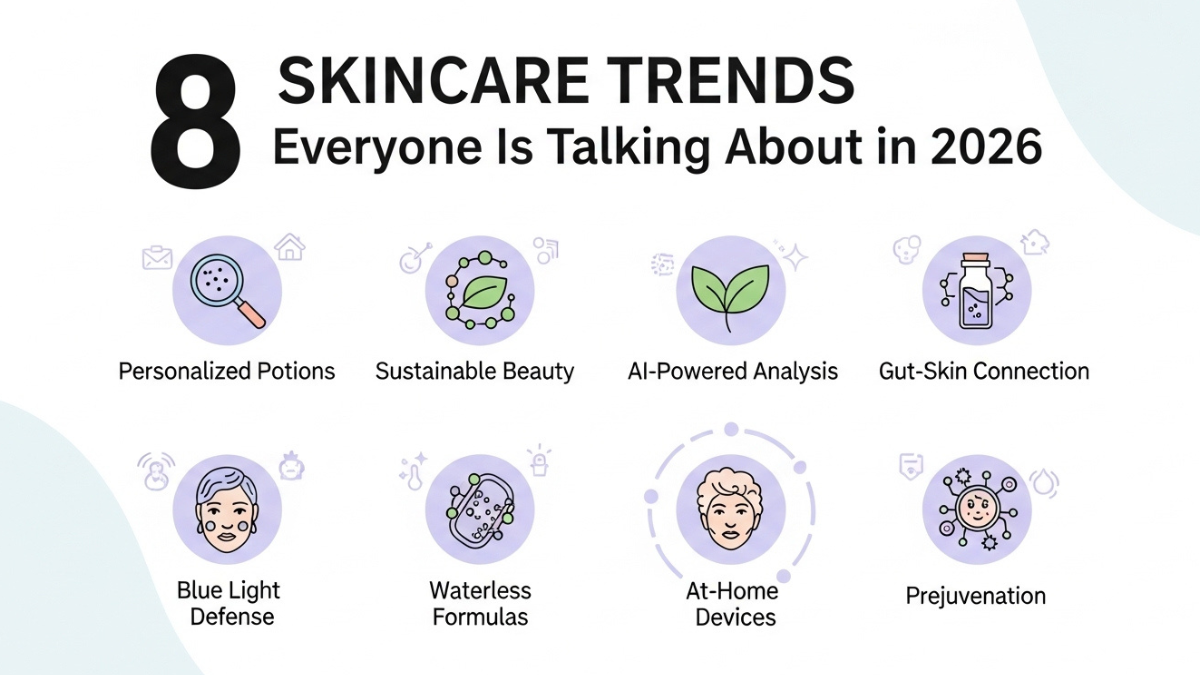 8 SKINCARE TRENDS
Everyone Is Talking About in 2026

Personalized Potions

Sustainable Beauty

AI-Powered Analysis

Gut-Skin Connection

Blue Light Defense

Waterless Formulas

At-Home Devices

Prejuvenation